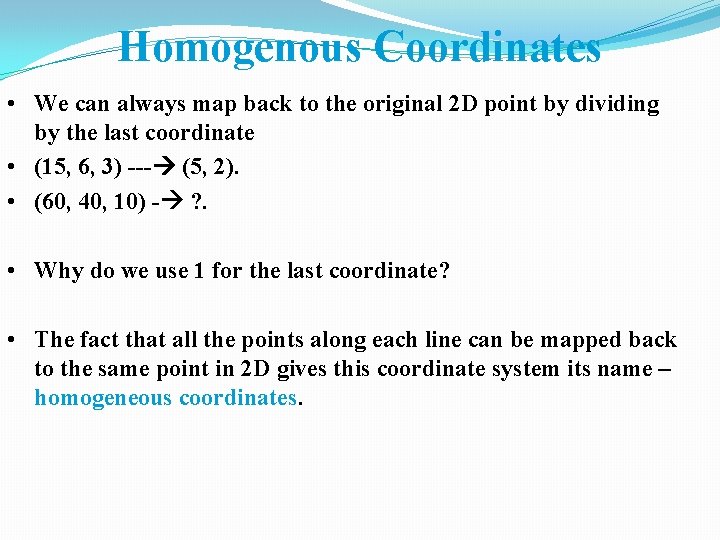 Homogenous Coordinates

• We can always map back to the original 2D point by dividing by the last coordinate

• (15, 6, 3) ---→ (5, 2).

• (60, 40, 10) -→ ?.

• Why do we use 1 for the last coordinate?

• The fact that all the points along each line can be mapped back to the same point in 2D gives this coordinate system its name – homogeneous coordinates.